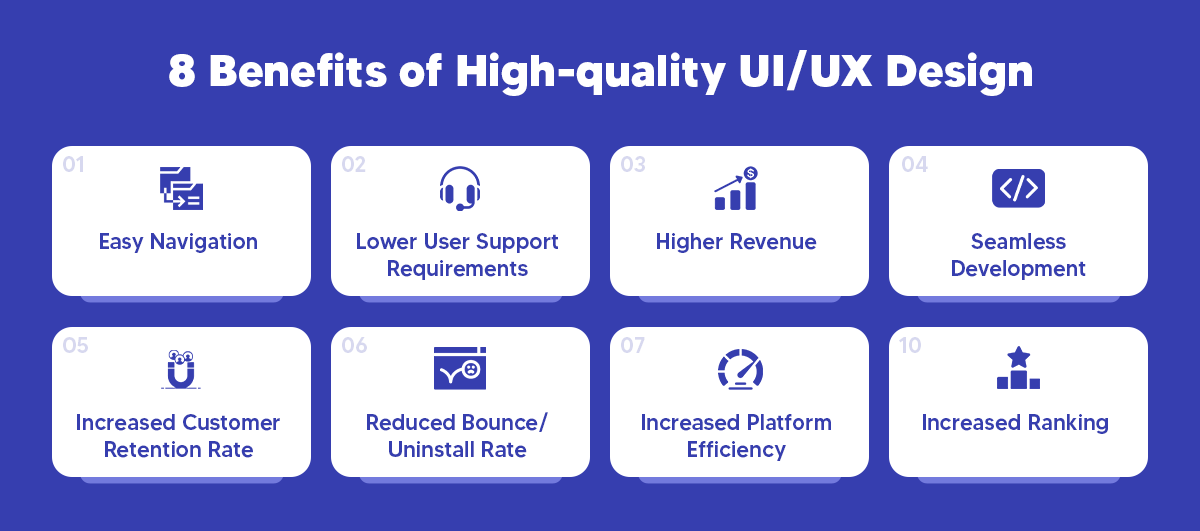 8 Benefits of High-quality UI/UX Design

01
Easy Navigation

02
Lower User Support Requirements

03
Higher Revenue

04
Seamless Development

05
Increased Customer Retention Rate

06
Reduced Bounce/ Uninstall Rate

07
Increased Platform Efficiency

10
Increased Ranking